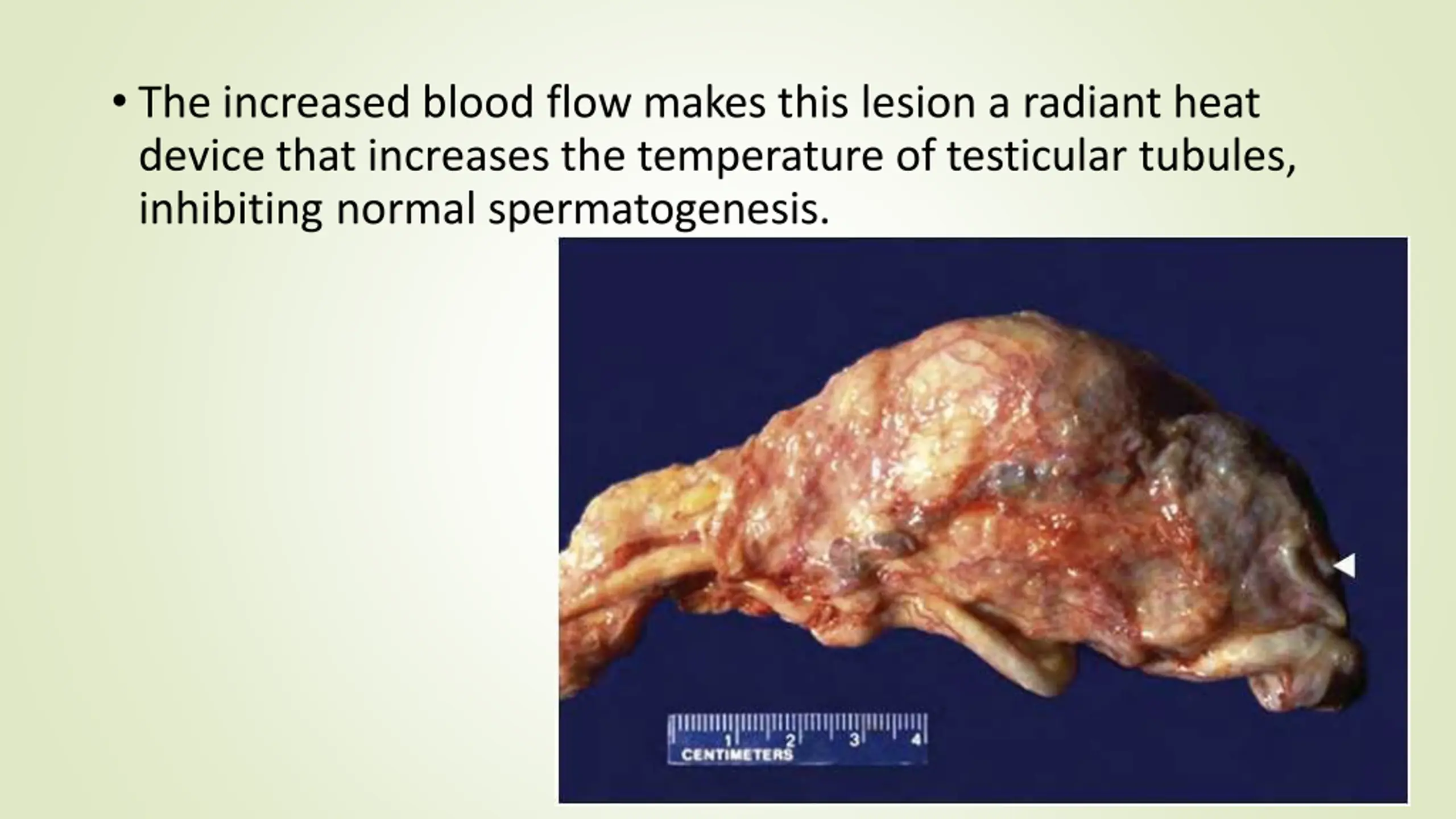 • The increased blood flow makes this lesion a radiant heat device that increases the temperature of testicular tubules, inhibiting normal spermatogenesis.

1 2 3 4
CENTIMETERS